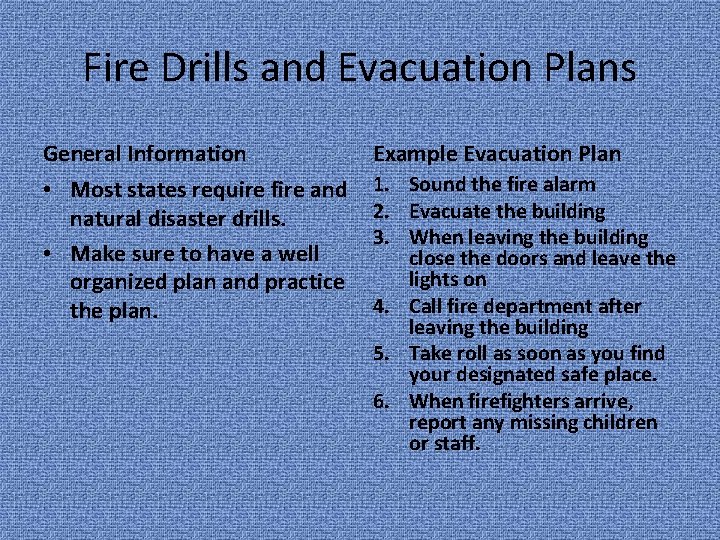 Fire Drills and Evacuation Plans

General Information

• Most states require fire and natural disaster drills.

• Make sure to have a well organized plan and practice the plan.

Example Evacuation Plan

1. Sound the fire alarm
2. Evacuate the building
3. When leaving the building close the doors and leave the lights on
4. Call fire department after leaving the building
5. Take roll as soon as you find your designated safe place.
6. When firefighters arrive, report any missing children or staff.